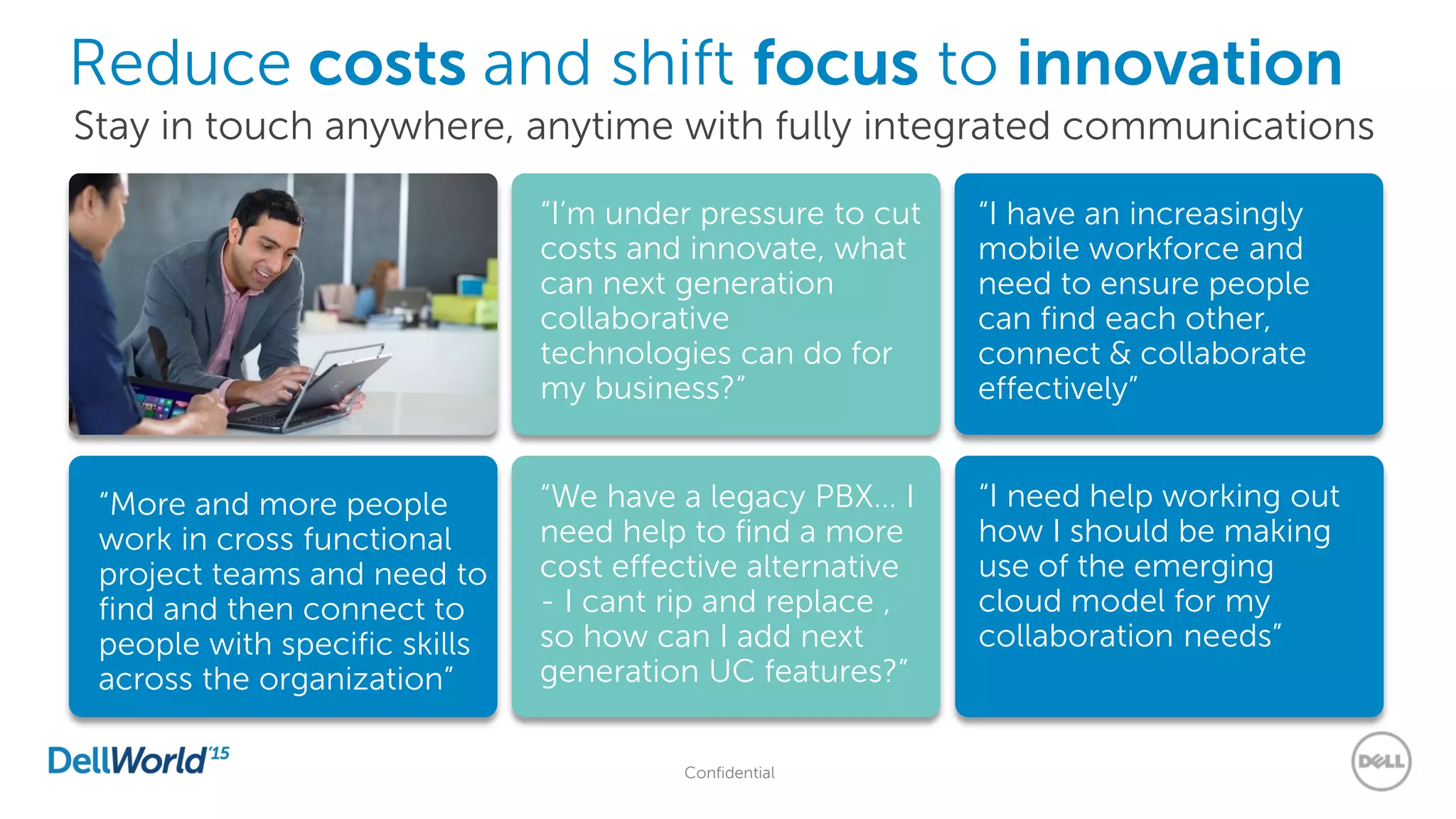 Reduce costs and shift focus to innovation

Stay in touch anywhere, anytime with fully integrated communications

“I’m under pressure to cut costs and innovate, what can next generation collaborative technologies can do for my business?”

“I have an increasingly mobile workforce and need to ensure people can find each other, connect & collaborate effectively”

“More and more people work in cross functional project teams and need to find and then connect to people with specific skills across the organization”

“We have a legacy PBX… I need help to find a more cost effective alternative - I cant rip and replace , so how can I add next generation UC features?”

“I need help working out how I should be making use of the emerging cloud model for my collaboration needs”

DellWorld'15

Confidential

DELL